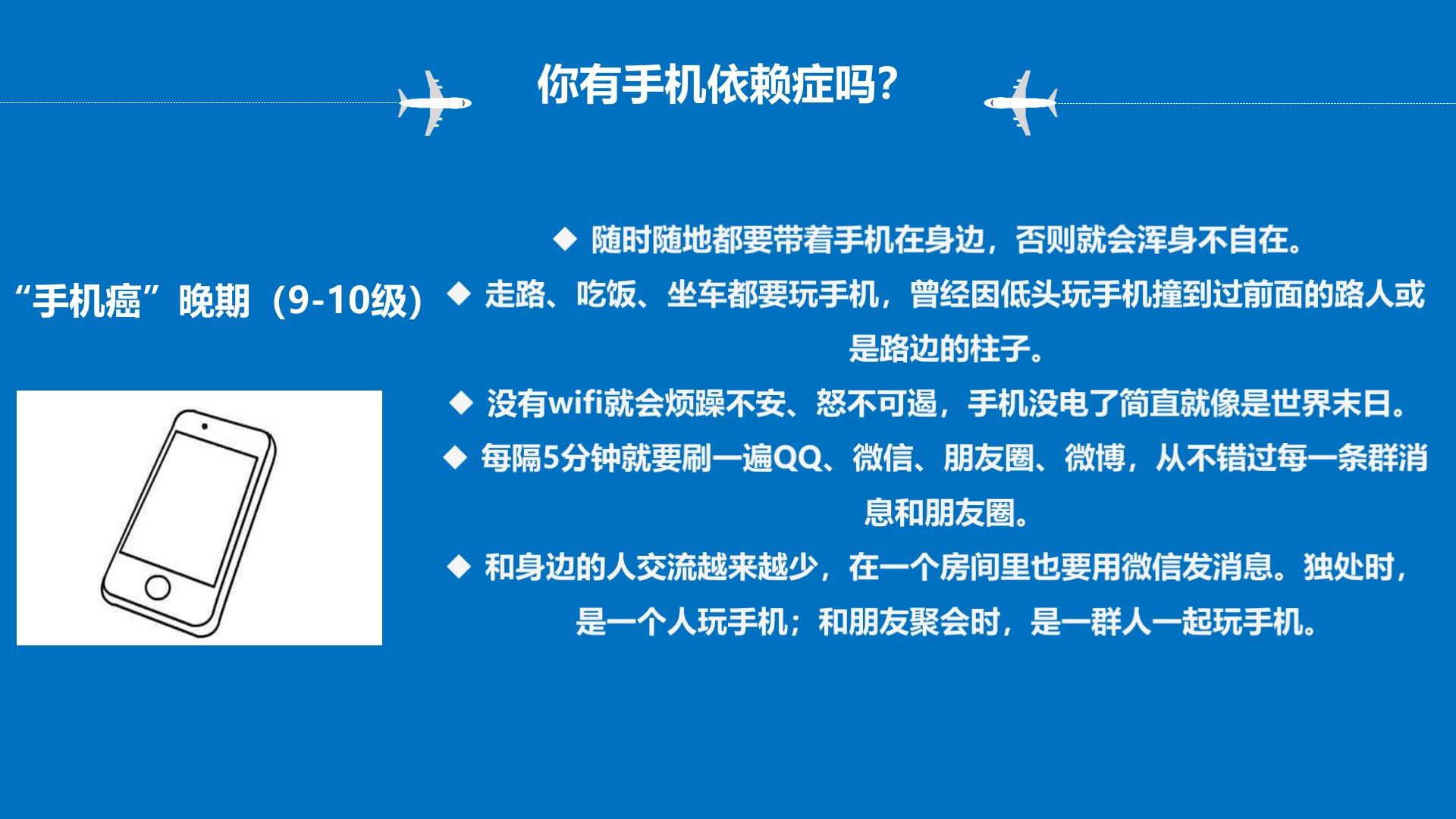 你有手机依赖症吗?

“手机癌”晚期（9-10级）

◆ 随时随地都要带着手机在身边，否则就会浑身不自在。

◆ 走路、吃饭、坐车都要玩手机，曾经因低头玩手机撞到过前面的路人或是路边的柱子。

◆ 没有wifi就会烦躁不安、怒不可遏，手机没电了简直就像是世界末日。

◆ 每隔5分钟就要刷一遍QQ、微信、朋友圈、微博，从不错过每一条群消息和朋友圈。

◆ 和身边的人交流越来越少，在一个房间里也要用微信发消息。独处时，是一个人玩手机；和朋友聚会时，是一群人一起玩手机。